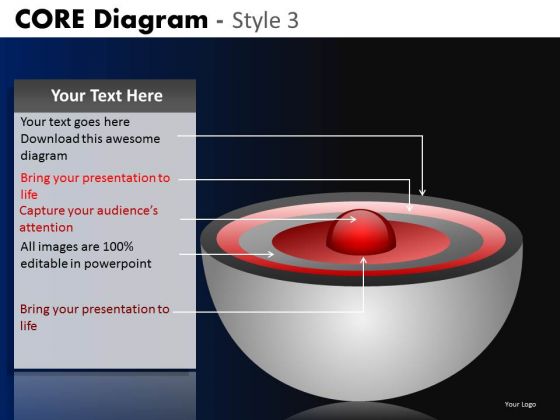 CORE Diagram - Style 3

Your Text Here

Your text goes here Download this awesome diagram

Bring your presentation to life

Capture your audience's attention

All images are 100% editable in powerpoint

Bring your presentation to life

Your Logo